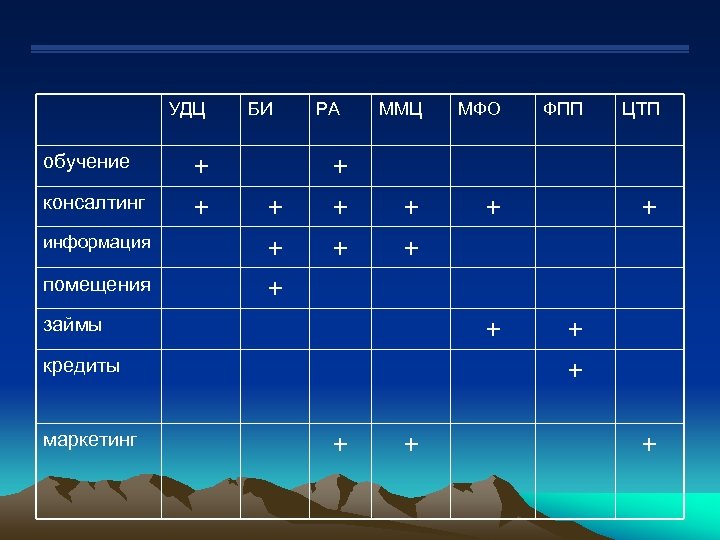 | | УДЦ | БИ | РА | ММЦ | МФО | ФПП | ЦТП |
|---|---|---|---|---|---|---|---|
| обучение | + | | + | | | | |
| консалтинг | + | + | + | + | + | | + |
| информация | | + | + | + | | | |
| помещения | | + | | | | | |
| займы | | | | | + | + | |
| кредиты | | | | | | + | |
| маркетинг | | | + | + | | | + |